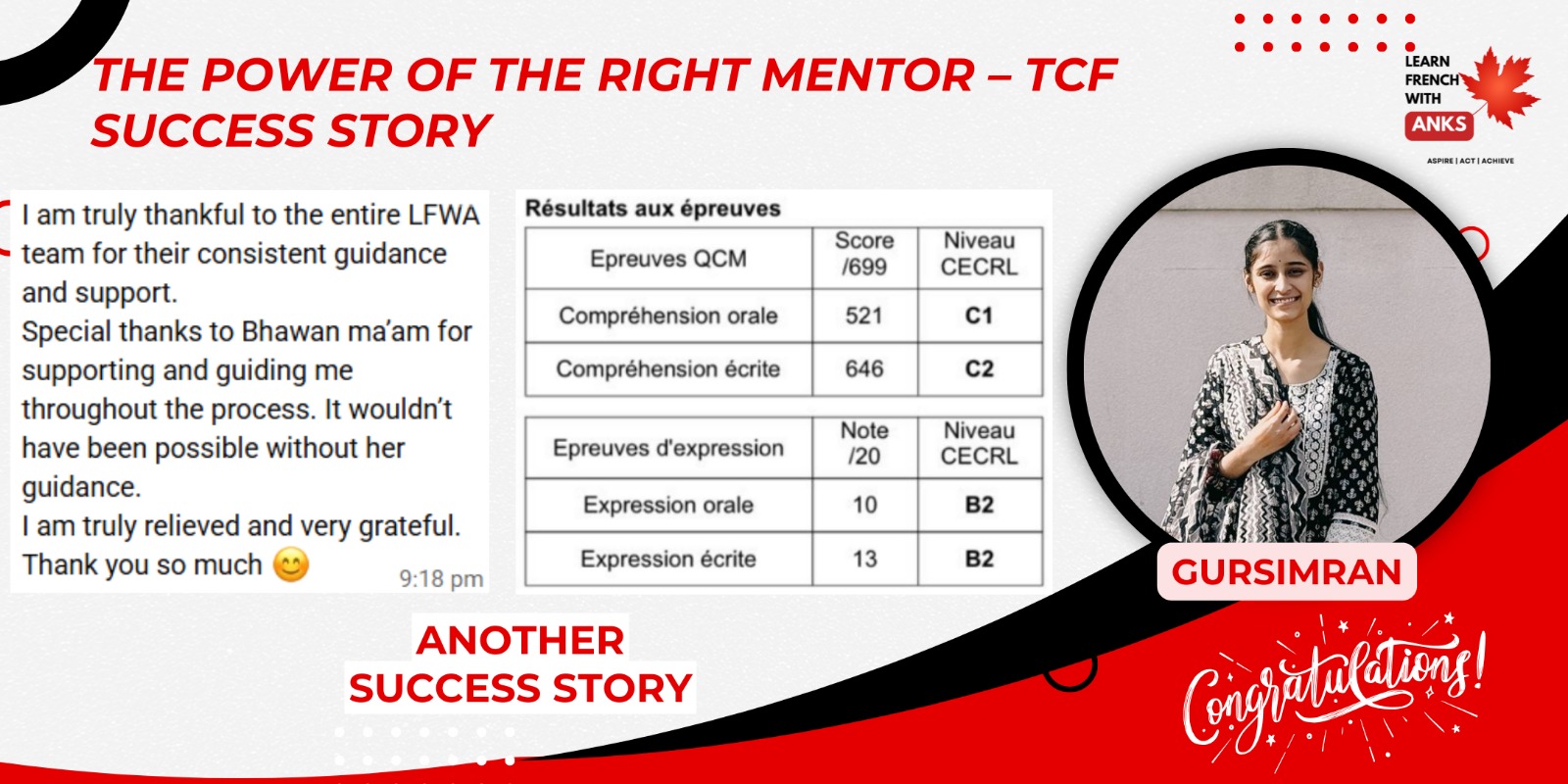 THE POWER OF THE RIGHT MENTOR – TCF SUCCESS STORY

LEARN FRENCH WITH ANKS
ASPIRE | ACT | ACHIEVE

I am truly thankful to the entire LFWA team for their consistent guidance and support.
Special thanks to Bhawan ma'am for supporting and guiding me throughout the process. It wouldn't have been possible without her guidance.
I am truly relieved and very grateful. Thank you so much 😊 9:18 pm

Résultats aux épreuves

| Epreuves QCM | Score /699 | Niveau CECRL |
|---|---|---|
| Compréhension orale | 521 | C1 |
| Compréhension écrite | 646 | C2 |

| Epreuves d'expression | Note /20 | Niveau CECRL |
|---|---|---|
| Expression orale | 10 | B2 |
| Expression écrite | 13 | B2 |

GURSIMRAN

ANOTHER SUCCESS STORY

Congratulations!